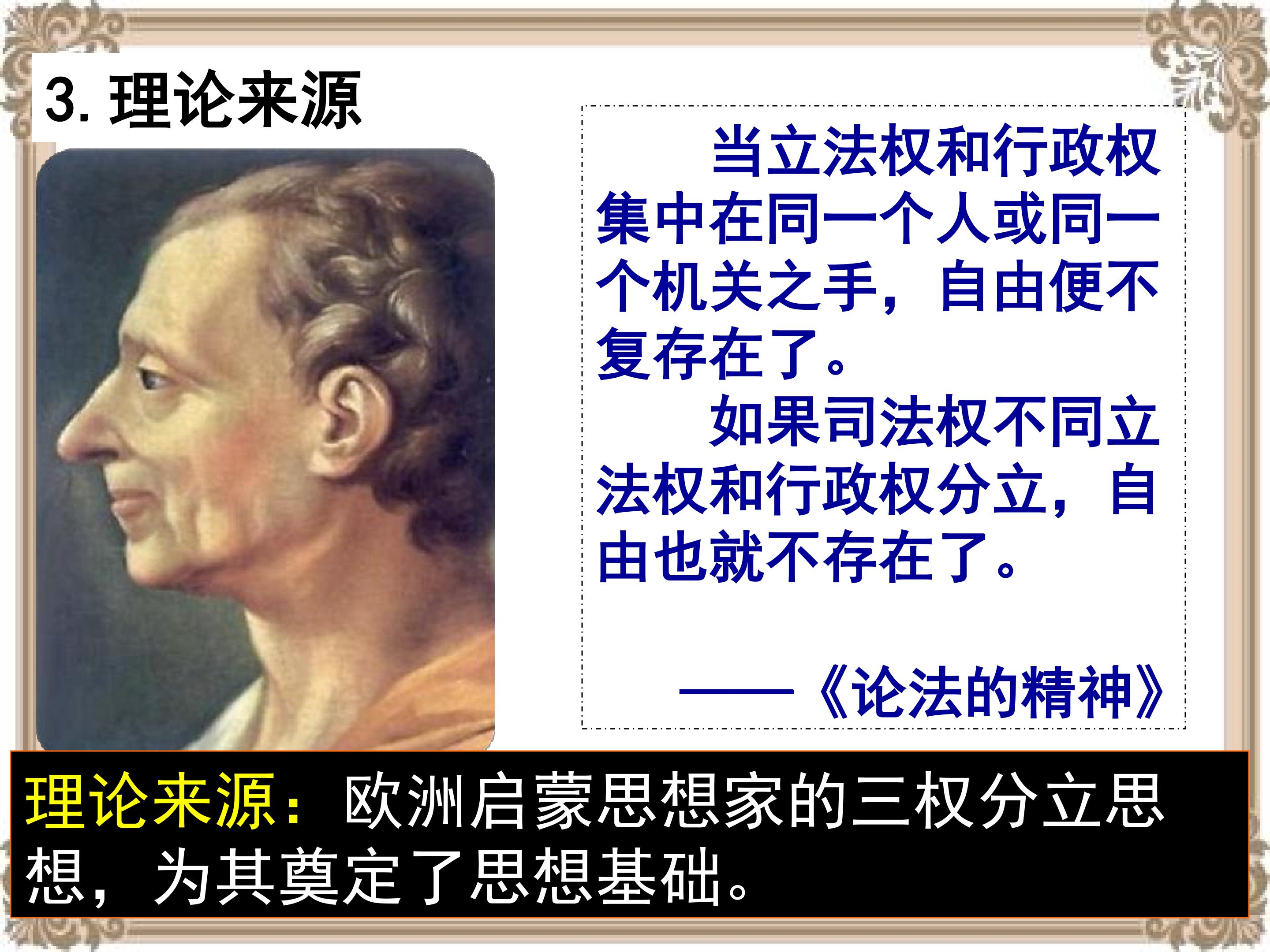 3. 理论来源

当立法权和行政权集中在同一个人或同一个机关之手，自由便不复存在了。

如果司法权不同立法权和行政权分立，自由也就不存在了。

——《论法的精神》

理论来源：欧洲启蒙思想家的三权分立思想，为其奠定了思想基础。